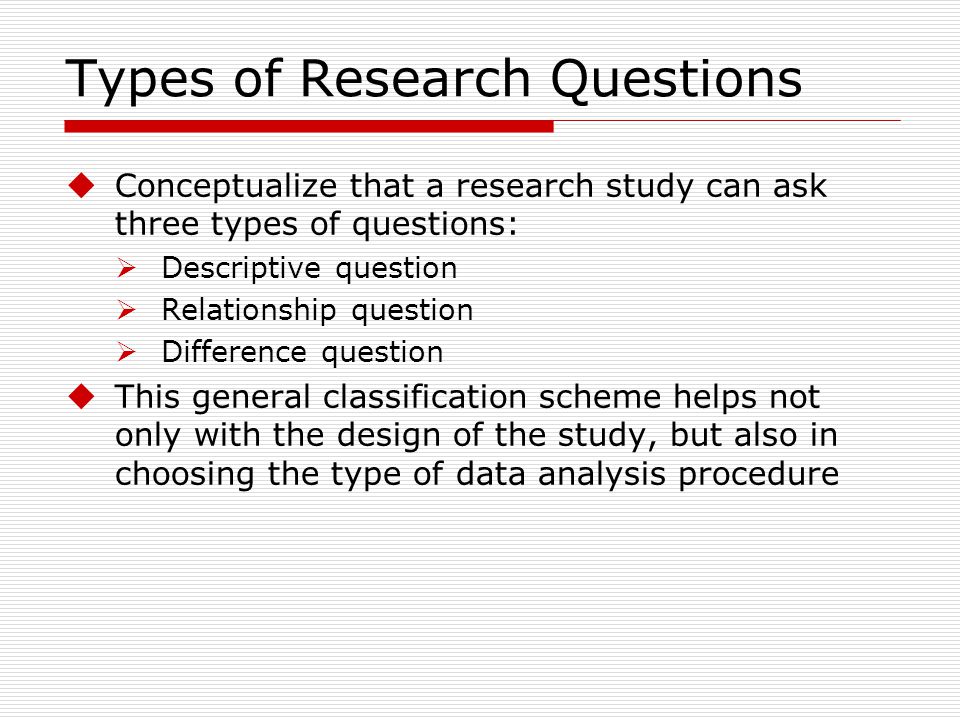 Types of Research Questions

◆ Conceptualize that a research study can ask three types of questions:
➢ Descriptive question
➢ Relationship question
➢ Difference question

◆ This general classification scheme helps not only with the design of the study, but also in choosing the type of data analysis procedure